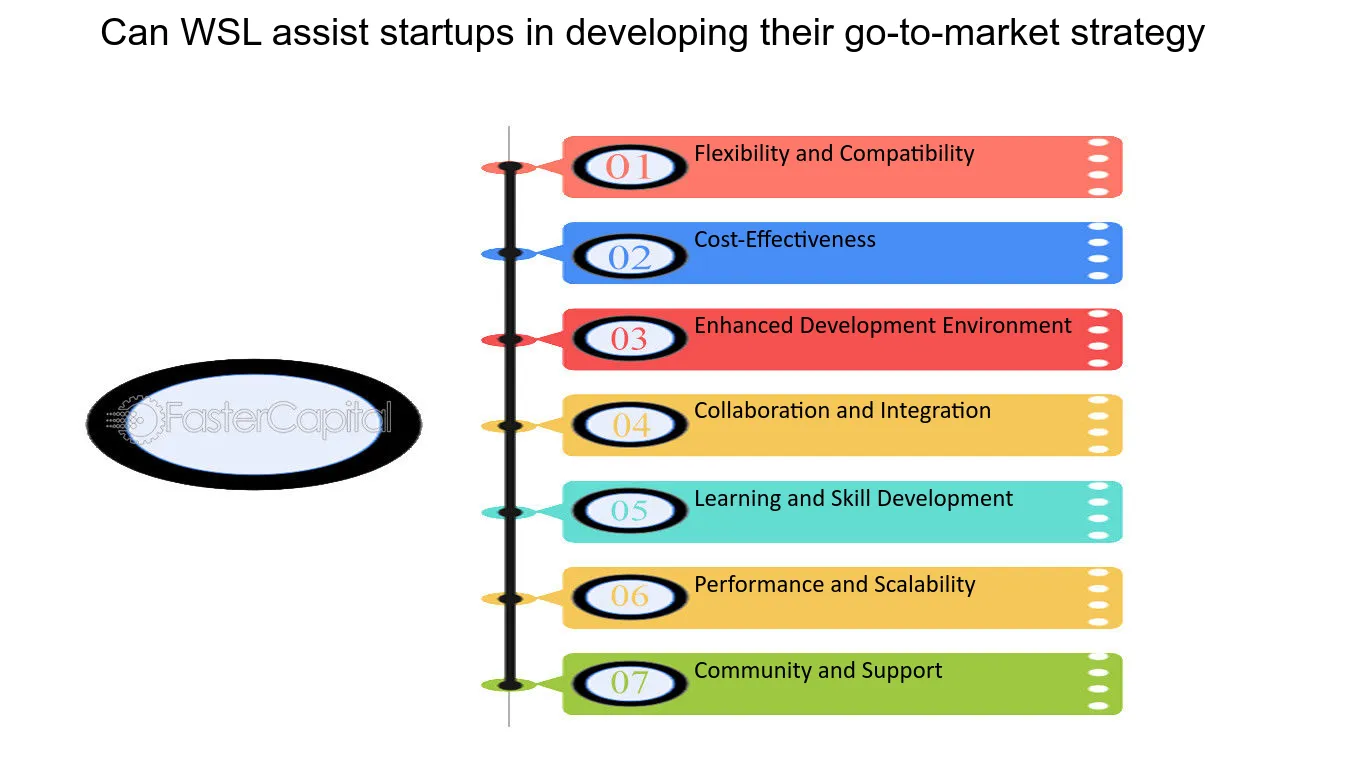 Can WSL assist startups in developing their go-to-market strategy

FasterCapital

01 Flexibility and Compatibility

02 Cost-Effectiveness

03 Enhanced Development Environment

04 Collaboration and Integration

05 Learning and Skill Development

06 Performance and Scalability

07 Community and Support